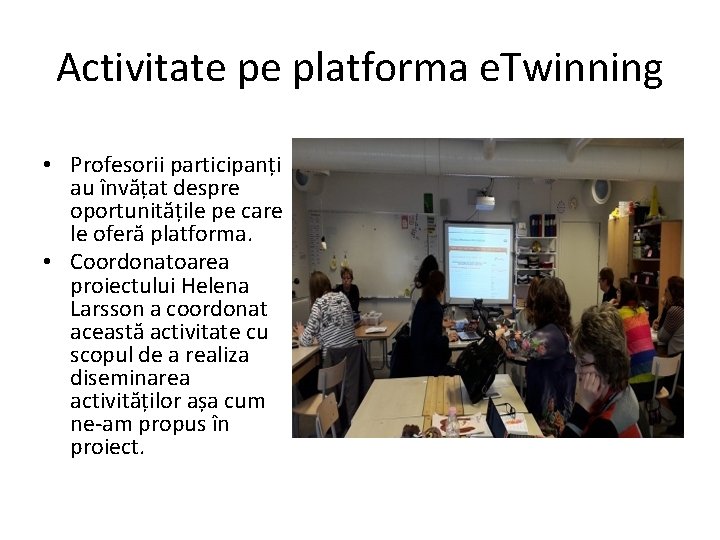 Activitate pe platforma eTwinning

• Profesorii participanți au învățat despre oportunitățile pe care le oferă platforma.
• Coordonatoarea proiectului Helena Larsson a coordonat această activitate cu scopul de a realiza diseminarea activităților așa cum ne-am propus în proiect.